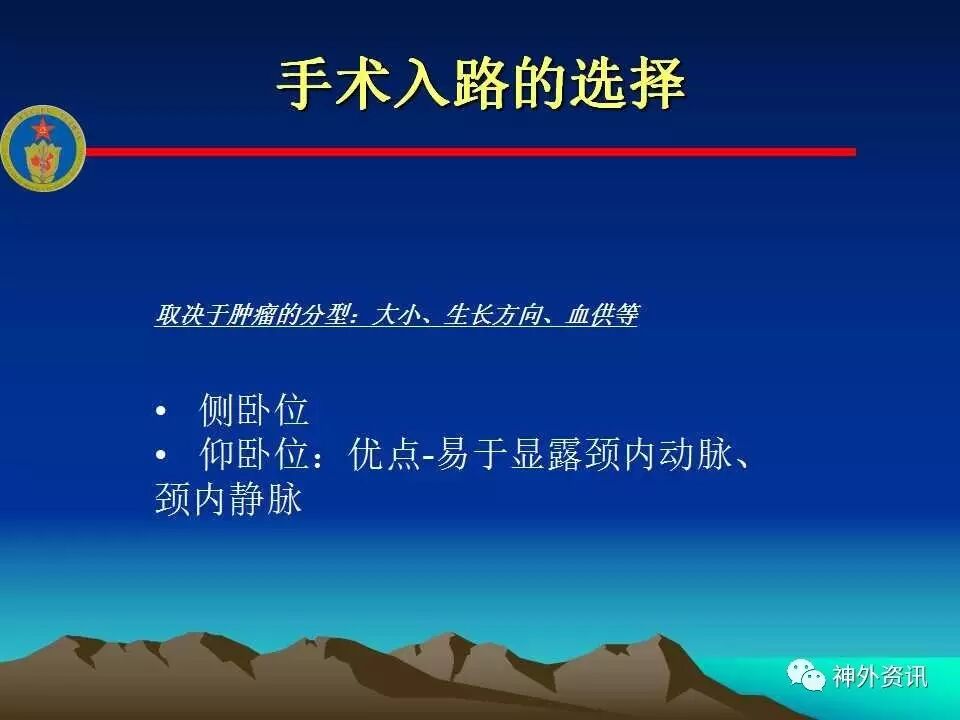 手术入路的选择

取决于肿瘤的分型：大小、生长方向、血供等

• 侧卧位
• 仰卧位：优点-易于显露颈内动脉、颈内静脉

神外资讯